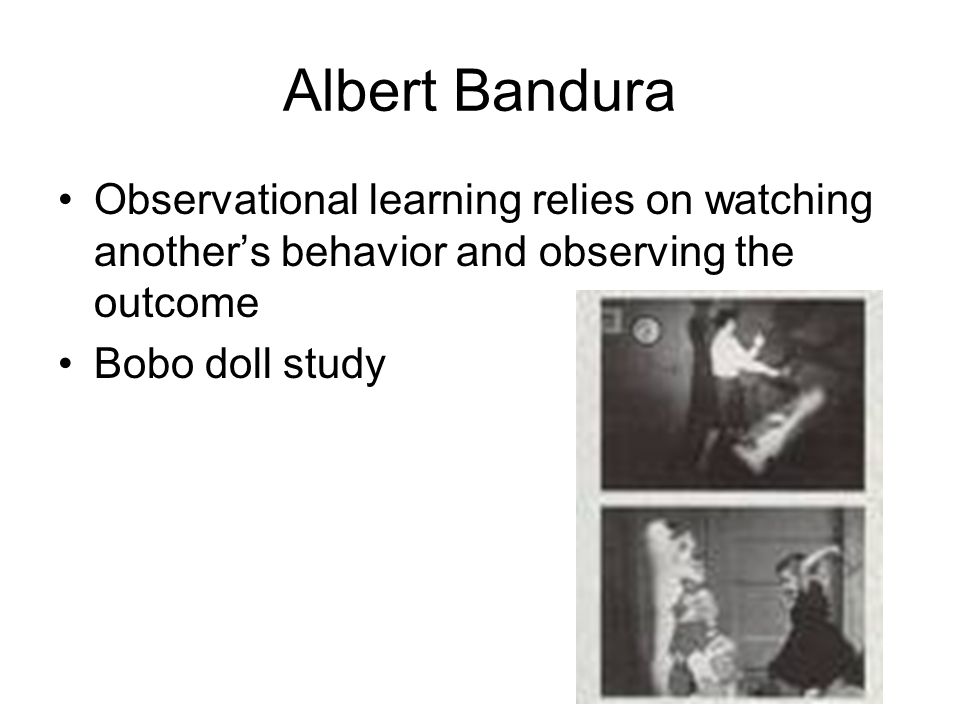 Albert Bandura

• Observational learning relies on watching another’s behavior and observing the outcome
• Bobo doll study